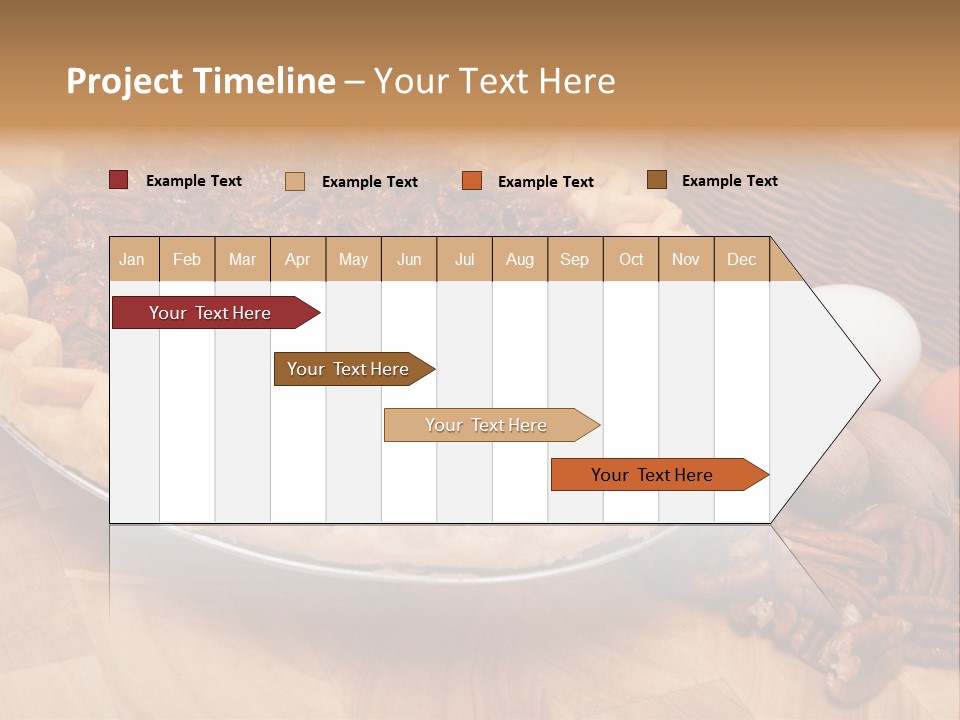 Project Timeline – Your Text Here

Example Text Example Text Example Text Example Text

| Jan | Feb | Mar | Apr | May | Jun | Jul | Aug | Sep | Oct | Nov | Dec |
|---|---|---|---|---|---|---|---|---|---|---|---|

Your Text Here

Your Text Here

Your Text Here

Your Text Here